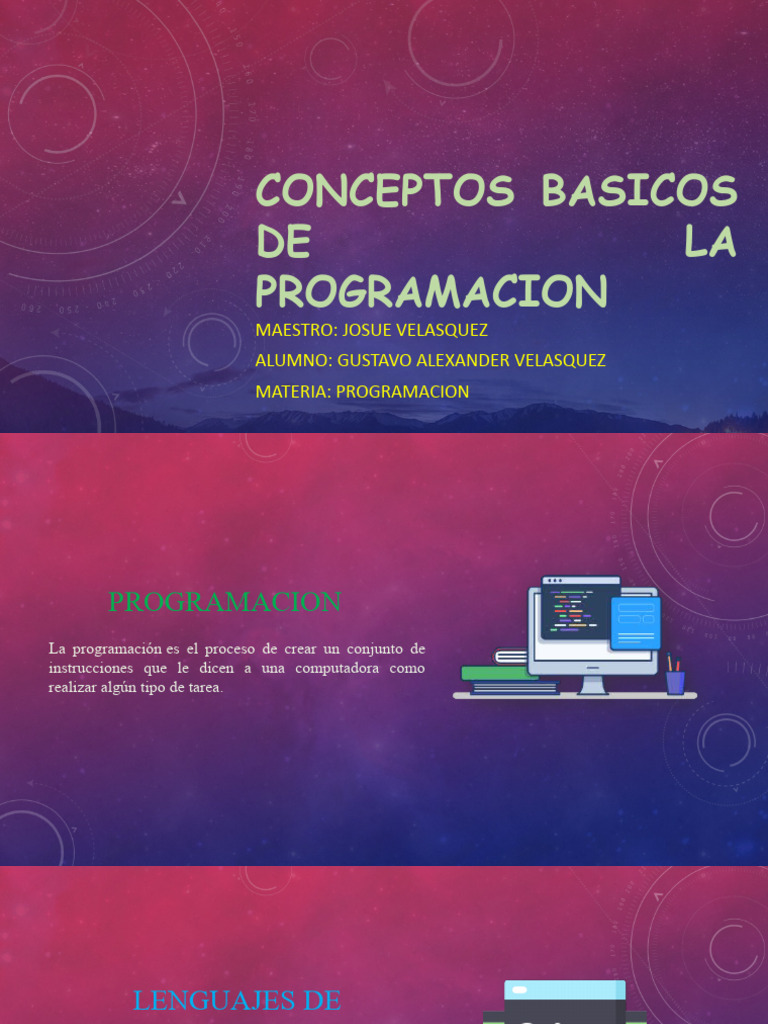 CONCEPTOS BASICOS DE LA PROGRAMACION

MAESTRO: JOSUE VELASQUEZ

ALUMNO: GUSTAVO ALEXANDER VELASQUEZ

MATERIA: PROGRAMACION

PROGRAMACION

La programación es el proceso de crear un conjunto de instrucciones que le dicen a una computadora como realizar algún tipo de tarea.

LENGUAJES DE